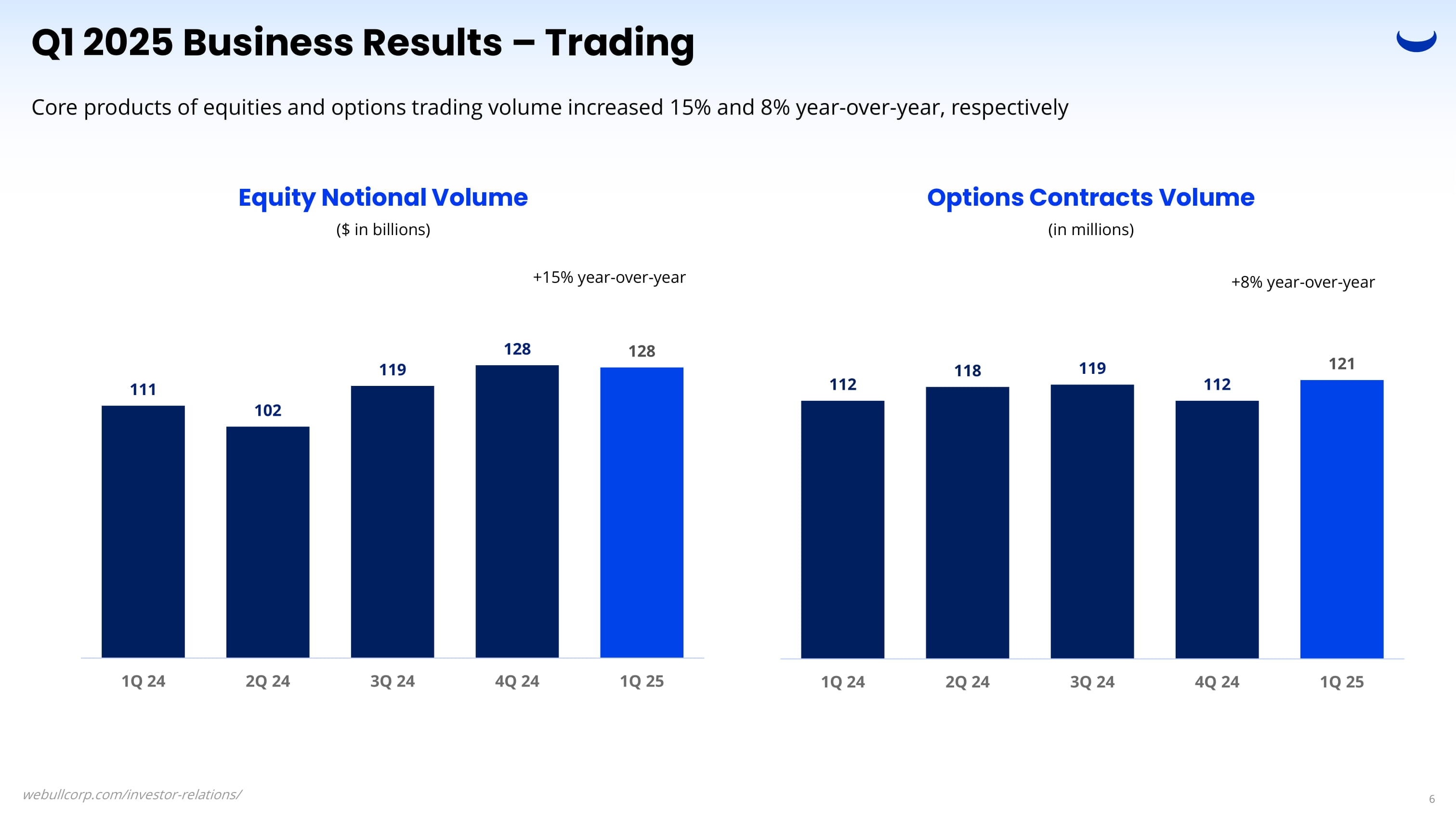 Q1 2025 Business Results – Trading

Core products of equities and options trading volume increased 15% and 8% year-over-year, respectively

Equity Notional Volume
($ in billions)

+15% year-over-year

111
102
119
128
128

1Q 24
2Q 24
3Q 24
4Q 24
1Q 25

Options Contracts Volume
(in millions)

+8% year-over-year

112
118
119
112
121

1Q 24
2Q 24
3Q 24
4Q 24
1Q 25

webullcorp.com/investor-relations/

6